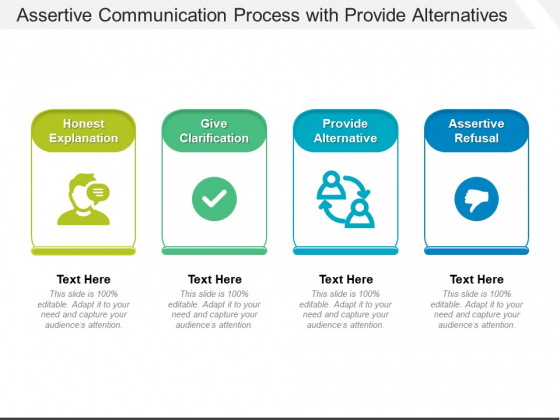 Assertive Communication Process with Provide Alternatives

Honest Explanation

Give Clarification

Provide Alternative

Assertive Refusal

Text Here
This slide is 100% editable. Adapt it to your need and capture your audience's attention.

Text Here
This slide is 100% editable. Adapt it to your need and capture your audience's attention.

Text Here
This slide is 100% editable. Adapt it to your need and capture your audience's attention.

Text Here
This slide is 100% editable. Adapt it to your need and capture your audience's attention.